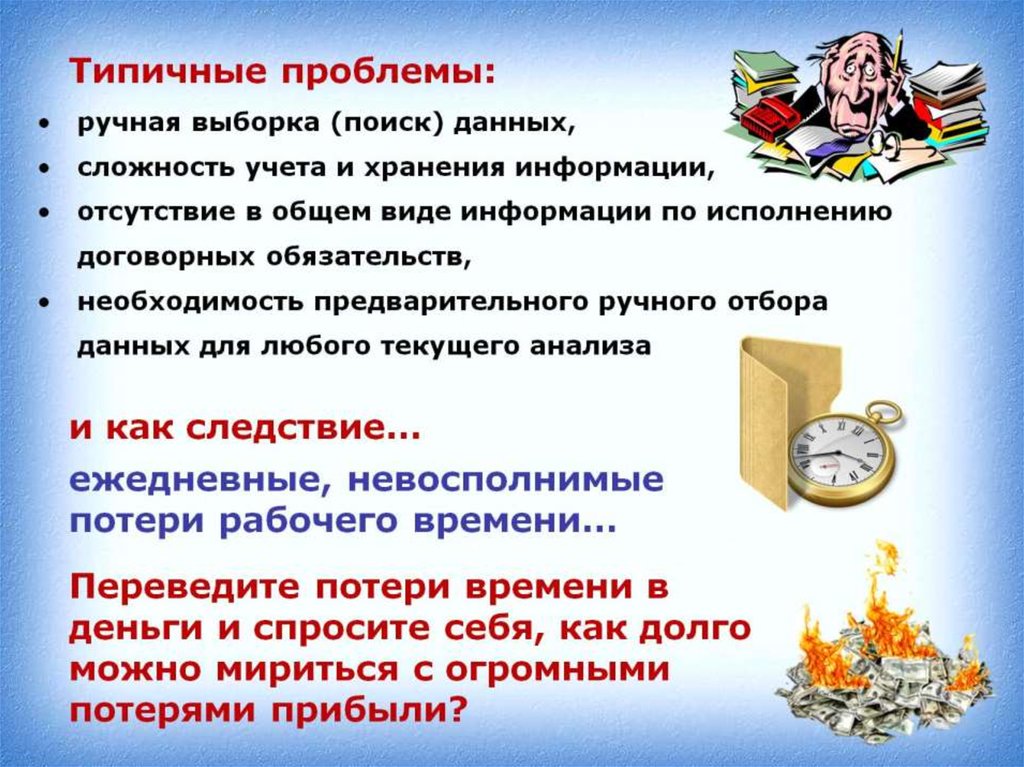 Типичные проблемы:

• ручная выборка (поиск) данных,
• сложность учета и хранения информации,
• отсутствие в общем виде информации по исполнению договорных обязательств,
• необходимость предварительного ручного отбора данных для любого текущего анализа

и как следствие…

ежедневные, невосполнимые потери рабочего времени…

Переведите потери времени в деньги и спросите себя, как долго можно мириться с огромными потерями прибыли?